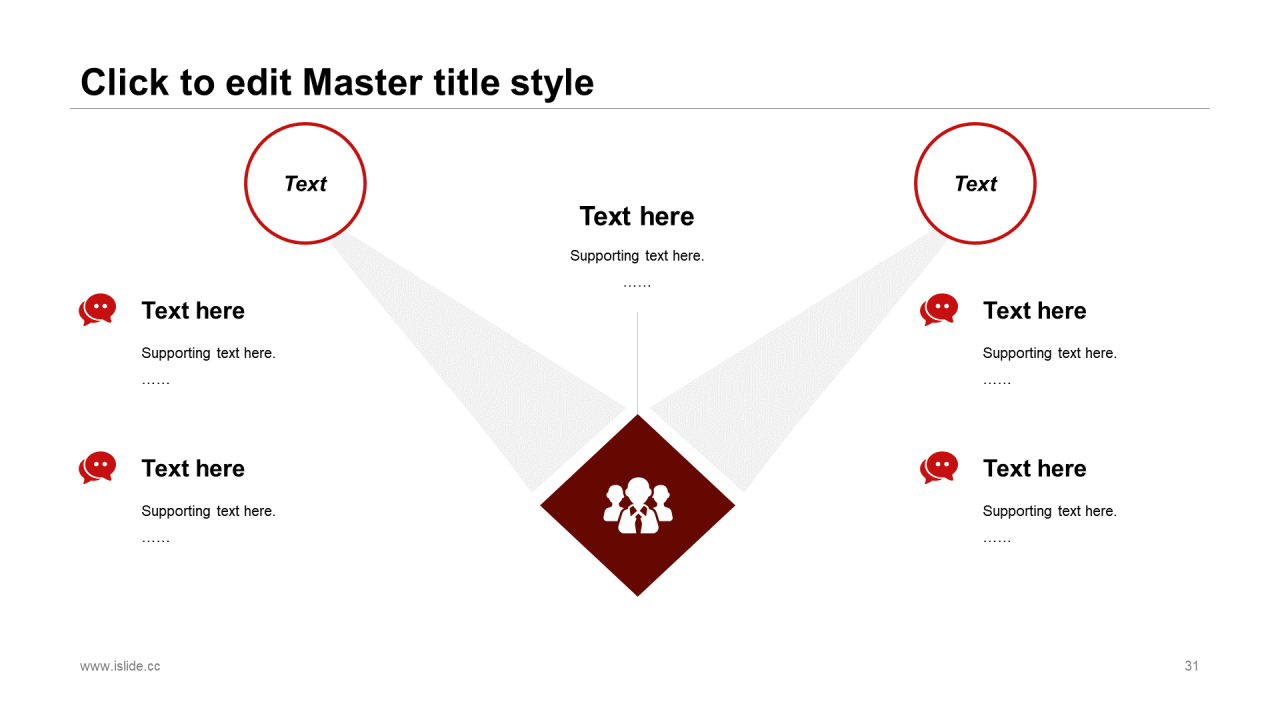 Click to edit Master title style

Text

Text

Text here

Supporting text here.

……

Text here

Supporting text here.

……

Text here

Supporting text here.

……

Text here

Supporting text here.

……

Text here

Supporting text here.

……

www.islide.cc

31